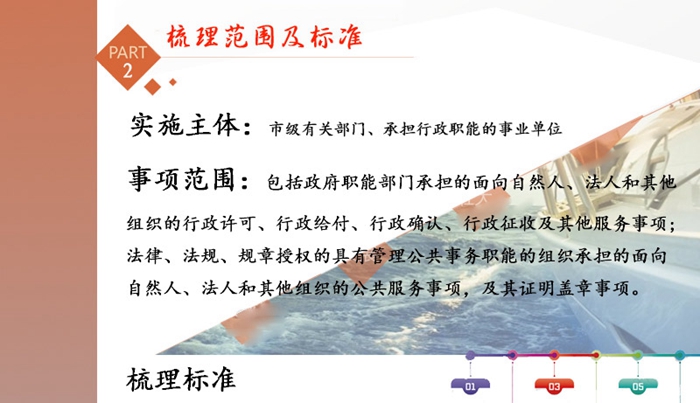 PART 2

梳理范围及标准

实施主体：市级有关部门、承担行政职能的事业单位

事项范围：包括政府职能部门承担的面向自然人、法人和其他组织的行政许可、行政给付、行政确认、行政征收及其他服务事项；法律、法规、规章授权的具有管理公共事务职能的组织承担的面向自然人、法人和其他组织的公共服务事项，及其证明盖章事项。

梳理标准

01

03

05